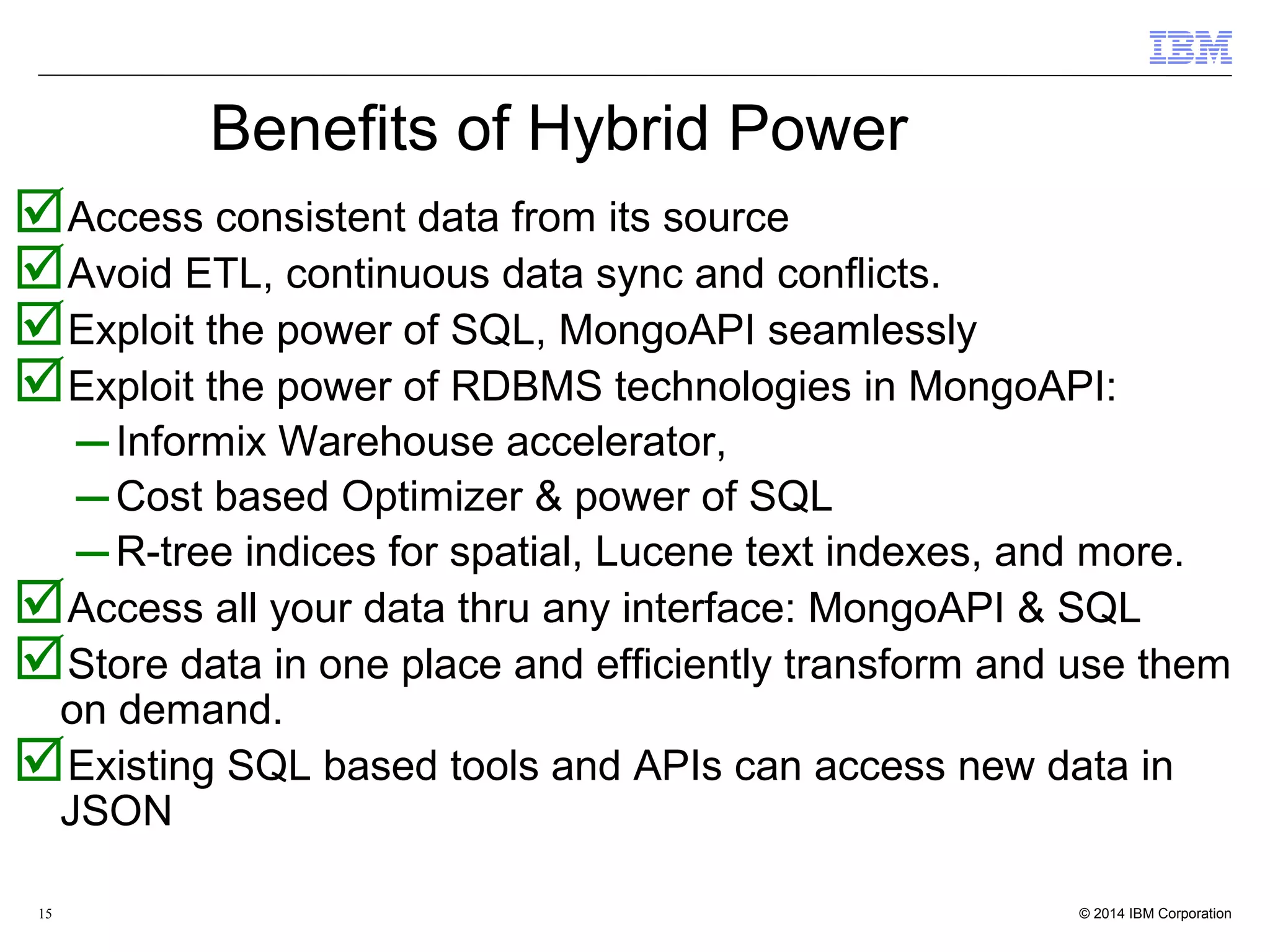 IBM

Benefits of Hybrid Power

☑ Access consistent data from its source
☑ Avoid ETL, continuous data sync and conflicts.
☑ Exploit the power of SQL, MongoAPI seamlessly
☑ Exploit the power of RDBMS technologies in MongoAPI:
– Informix Warehouse accelerator,
– Cost based Optimizer & power of SQL
– R-tree indices for spatial, Lucene text indexes, and more.
☑ Access all your data thru any interface: MongoAPI & SQL
☑ Store data in one place and efficiently transform and use them on demand.
☑ Existing SQL based tools and APIs can access new data in JSON

15

© 2014 IBM Corporation